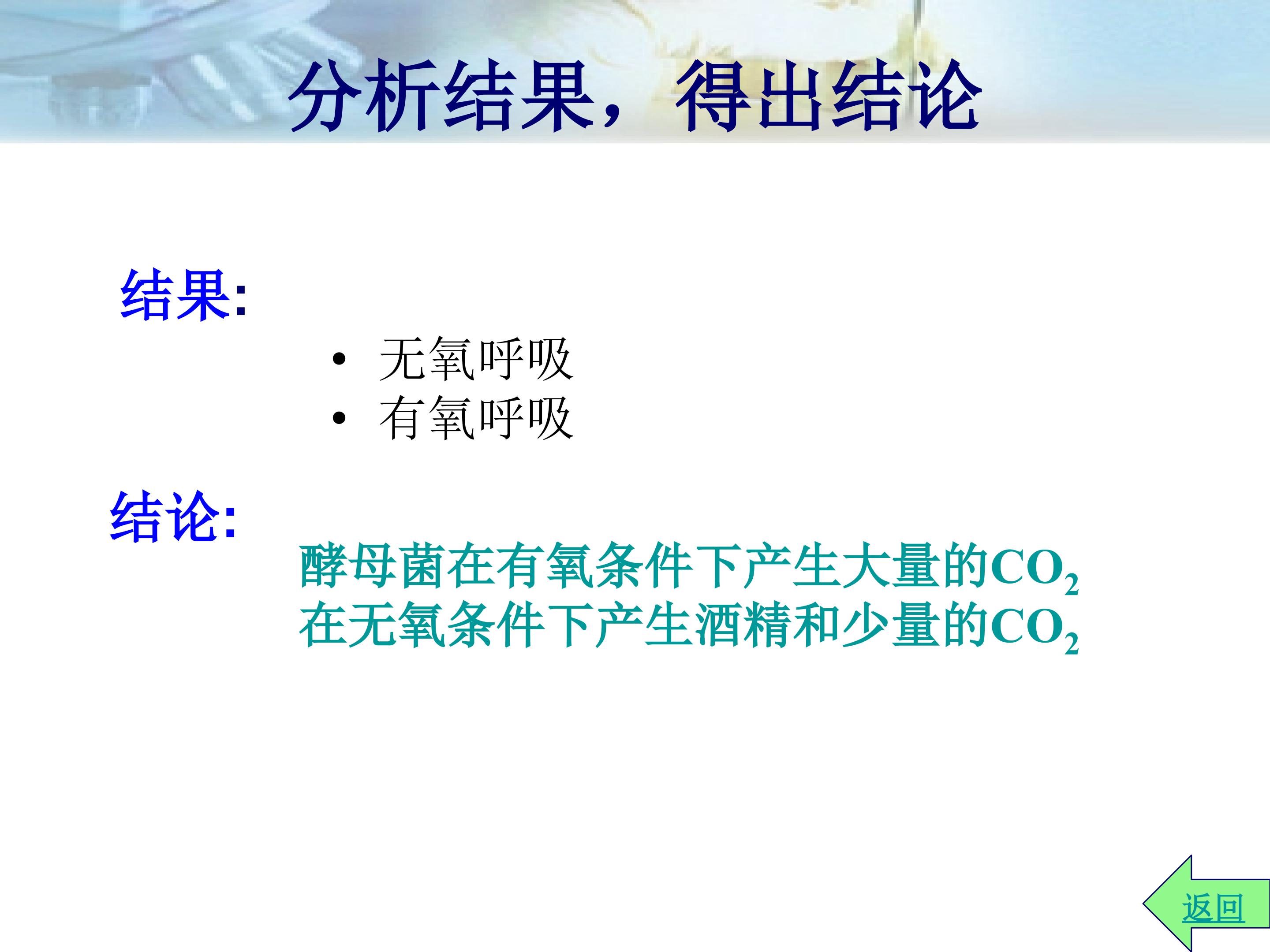 分析结果，得出结论

结果:

• 无氧呼吸
• 有氧呼吸

结论:

酵母菌在有氧条件下产生大量的$CO_2$
在无氧条件下产生酒精和少量的$CO_2$

返回